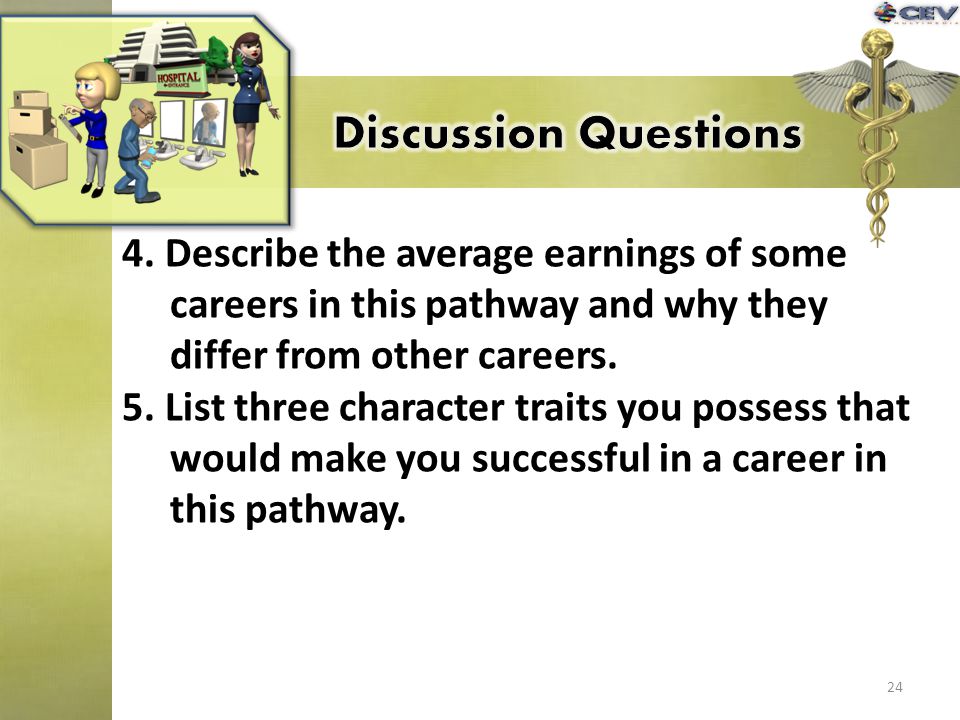 CEV MULTIMEDIA

HOSPITAL
ENTRANCE

Discussion Questions

4. Describe the average earnings of some careers in this pathway and why they differ from other careers.

5. List three character traits you possess that would make you successful in a career in this pathway.

24